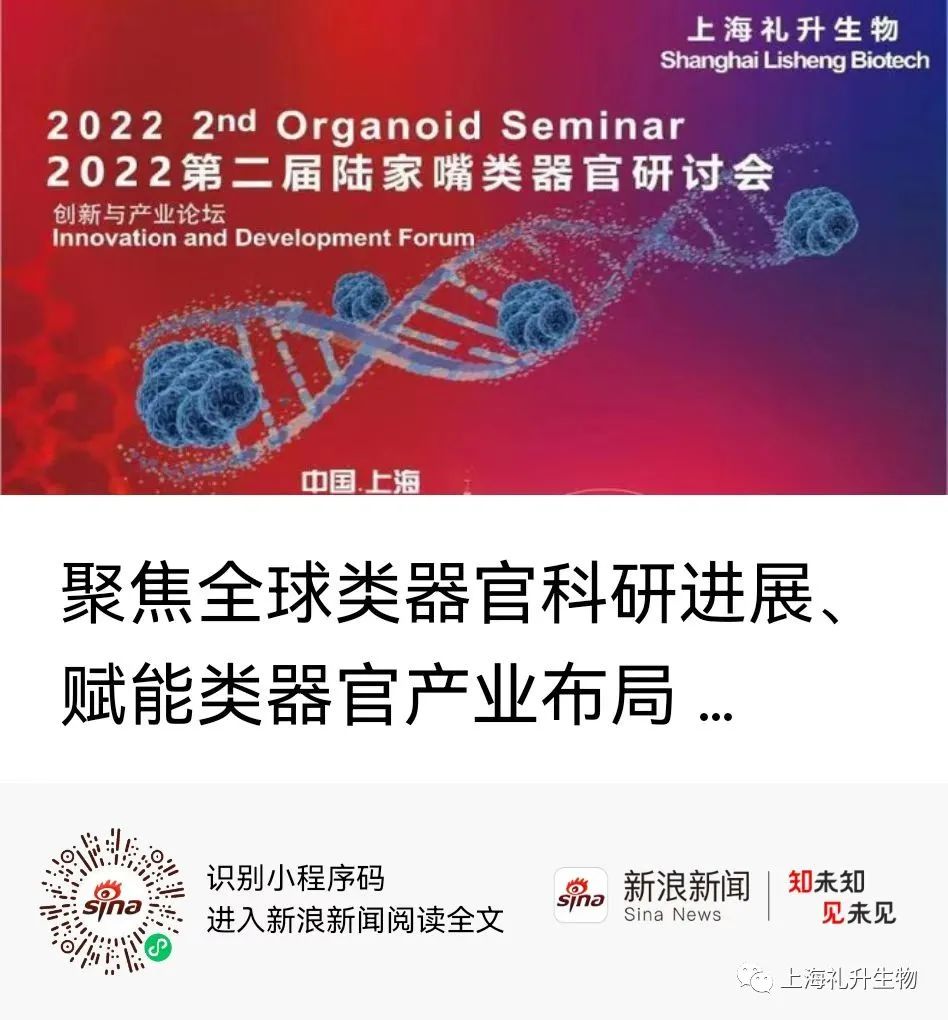 上海礼升生物
Shanghai Lisheng Biotech

2022 2nd Organoid Seminar
2022第二届陆家嘴类器官研讨会
创新与产业论坛
Innovation and Development Forum

中国.上海

聚焦全球类器官科研进展、赋能类器官产业布局 ...

sina

识别小程序码
进入新浪新闻阅读全文

sina 新浪新闻
Sina News

知未知
见未见

上海礼升生物